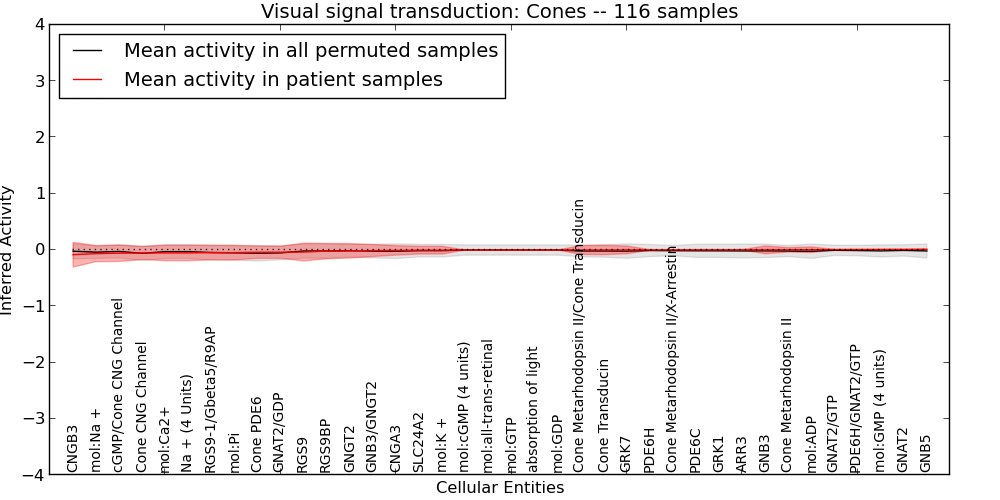 Visual signal transduction: Cones -- 116 samples

Mean activity in all permuted samples
Mean activity in patient samples

Inferred Activity

4
3
2
1
0
−1
−2
−3
−4

CNGB3
mol:Na +
cGMP/Cone CNG Channel
Cone CNG Channel
mol:Ca2+
Na + (4 Units)
RGS9-1/Gbeta5/R9AP
mol:Pi
Cone PDE6
GNAT2/GDP
RGS9
RGS9BP
GNGT2
GNB3/GNGT2
CNGA3
SLC24A2
mol:K +
mol:cGMP (4 units)
mol:all-trans-retinal
mol:GTP
absorption of light
mol:GDP
Cone Metarhodopsin II/Cone Transducin
Cone Transducin
GRK7
PDE6H
Cone Metarhodopsin II/X-Arrestin
PDE6C
GRK1
ARR3
GNB3
Cone Metarhodopsin II
mol:ADP
GNAT2/GTP
PDE6H/GNAT2/GTP
mol:GMP (4 units)
GNAT2
GNB5

Cellular Entities